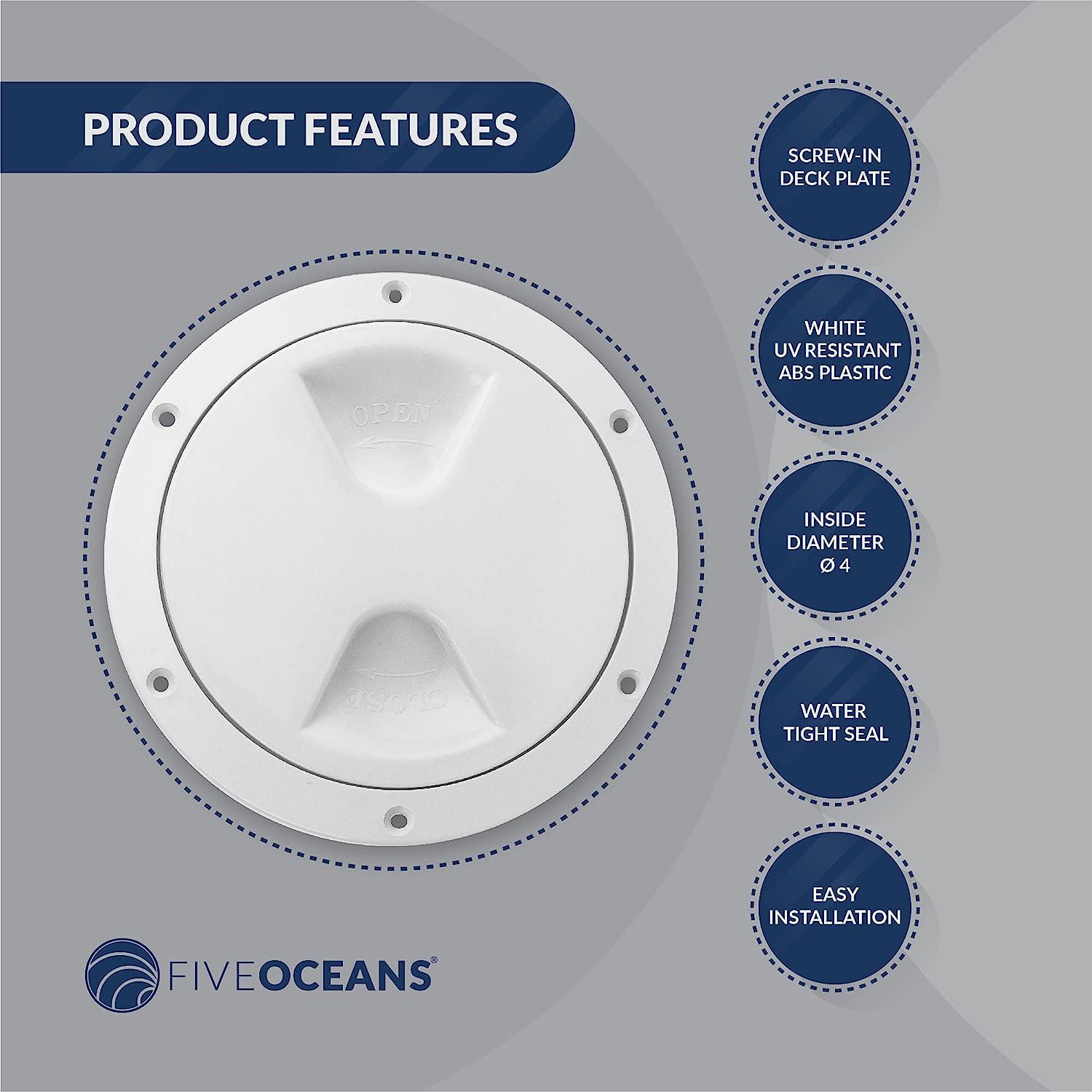 PRODUCT FEATURES

OPEN

CLOSE

SCREW-IN DECK PLATE

WHITE UV RESISTANT ABS PLASTIC

INSIDE DIAMETER Ø 4

WATER TIGHT SEAL

EASY INSTALLATION

FIVEOCEANS®